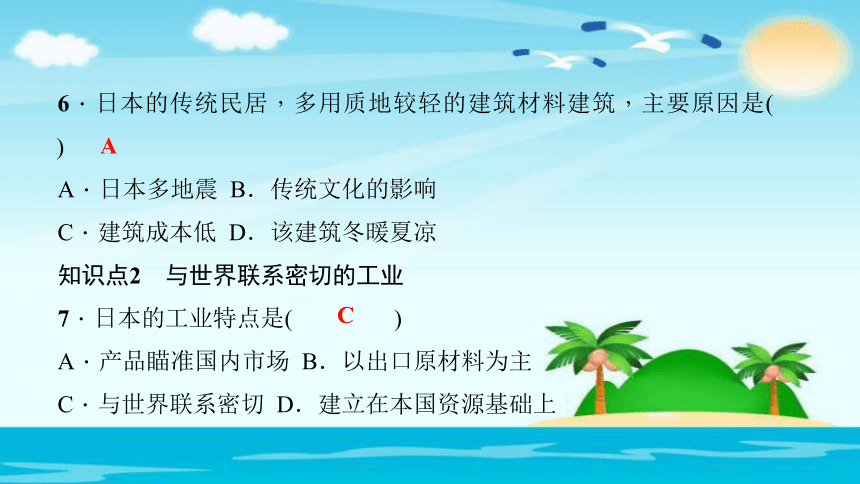 6 · 日本的传统民居，多用质地较轻的建筑材料建筑，主要原因是(　　) A

A · 日本多地震 B．传统文化的影响

C · 建筑成本低 D．该建筑冬暖夏凉

知识点2　与世界联系密切的工业

7 · 日本的工业特点是(　C　)

A · 产品瞄准国内市场 B．以出口原材料为主

C · 与世界联系密切 D．建立在本国资源基础上